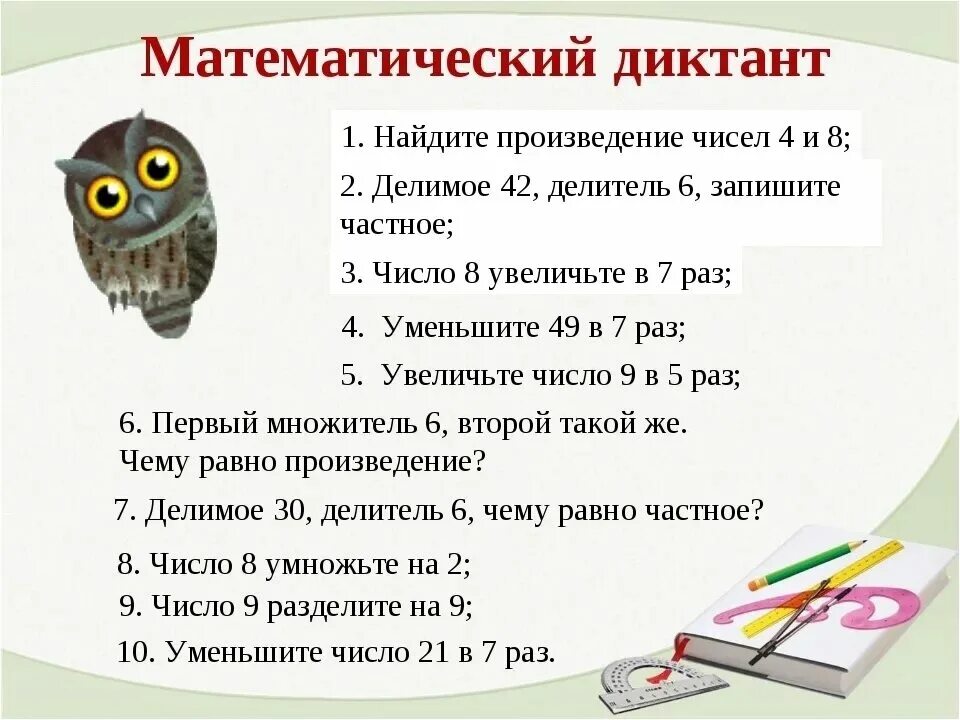 Математический диктант

1. Найдите произведение чисел 4 и 8;

2. Делимое 42, делитель 6, запишите частное;

3. Число 8 увеличьте в 7 раз;

4. Уменьшите 49 в 7 раз;

5. Увеличьте число 9 в 5 раз;

6. Первый множитель 6, второй такой же. Чему равно произведение?

7. Делимое 30, делитель 6, чему равно частное?

8. Число 8 умножьте на 2;

9. Число 9 разделите на 9;

10. Уменьшите число 21 в 7 раз.